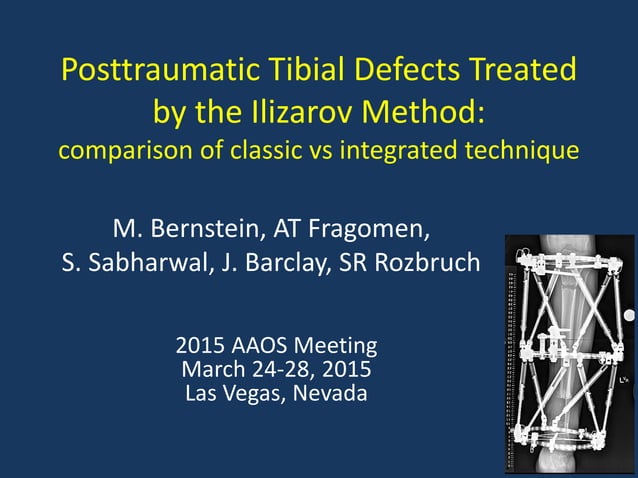 Posttraumatic Tibial Defects Treated by the Ilizarov Method:
comparison of classic vs integrated technique

M. Bernstein, AT Fragomen,
S. Sabharwal, J. Barclay, SR Rozbruch

2015 AAOS Meeting
March 24-28, 2015
Las Vegas, Nevada